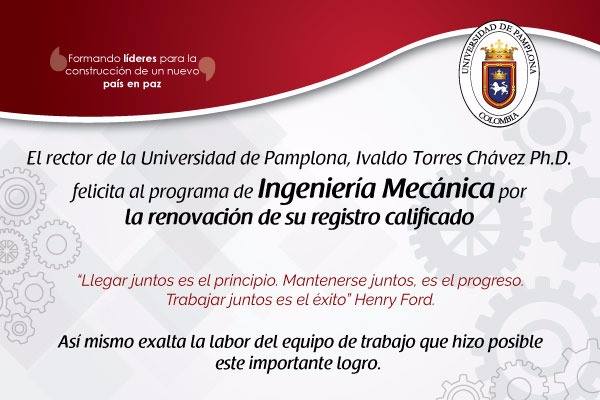 Formando líderes para la construcción de un nuevo país en paz

UNIVERSIDAD DE PAMPLONA
COLOMBIA

El rector de la Universidad de Pamplona, Ivaldo Torres Chávez Ph.D. felicita al programa de Ingeniería Mecánica por la renovación de su registro calificado

"Llegar juntos es el principio. Mantenerse juntos, es el progreso. Trabajar juntos es el éxito" Henry Ford.

Así mismo exalta la labor del equipo de trabajo que hizo posible este importante logro.